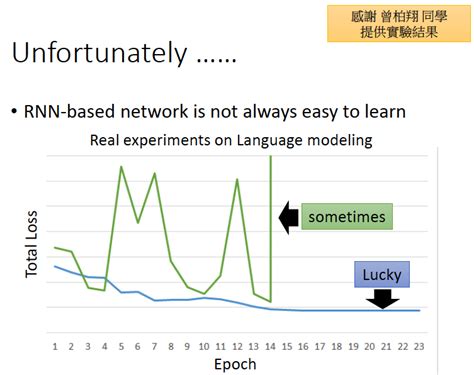 感謝 曾柏翔 同學
提供實驗結果

Unfortunately ……

• RNN-based network is not always easy to learn

Real experiments on Language modeling

Total Loss

sometimes

Lucky

1 2 3 4 5 6 7 8 9 10 11 12 13 14 15 16 17 18 19 20 21 22 23

Epoch